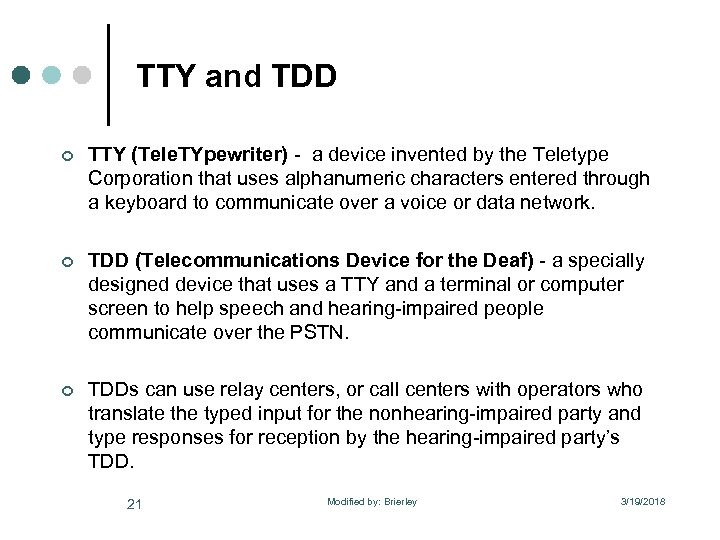 TTY and TDD

TTY (TeleTYpewriter) - a device invented by the Teletype Corporation that uses alphanumeric characters entered through a keyboard to communicate over a voice or data network.

TDD (Telecommunications Device for the Deaf) - a specially designed device that uses a TTY and a terminal or computer screen to help speech and hearing-impaired people communicate over the PSTN.

TDDs can use relay centers, or call centers with operators who translate the typed input for the nonhearing-impaired party and type responses for reception by the hearing-impaired party's TDD.

21

Modified by: Brierley

3/19/2018